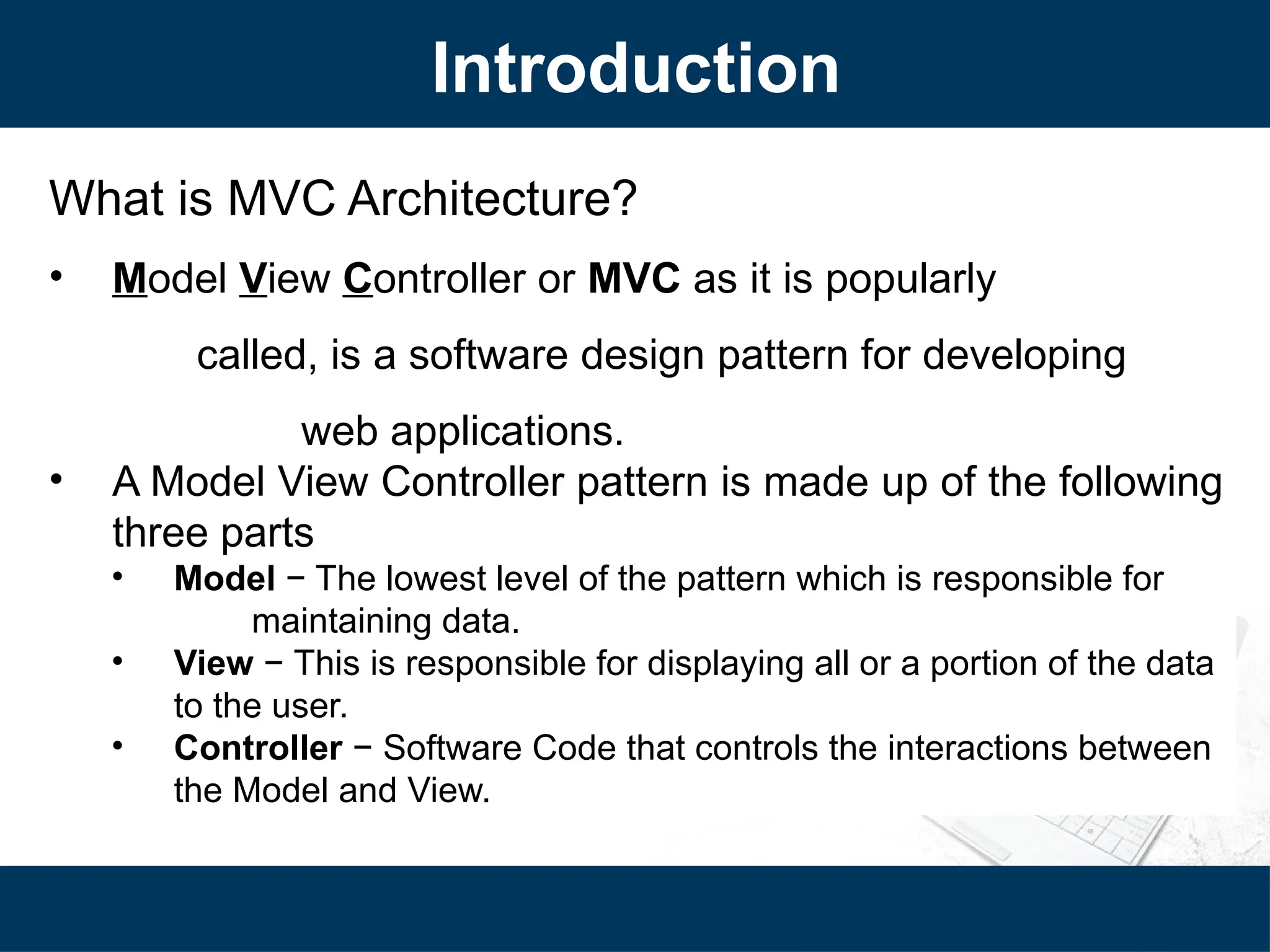 Introduction

What is MVC Architecture?

• Model View Controller or MVC as it is popularly called, is a software design pattern for developing web applications.
• A Model View Controller pattern is made up of the following three parts
  • Model − The lowest level of the pattern which is responsible for maintaining data.
  • View − This is responsible for displaying all or a portion of the data to the user.
  • Controller − Software Code that controls the interactions between the Model and View.